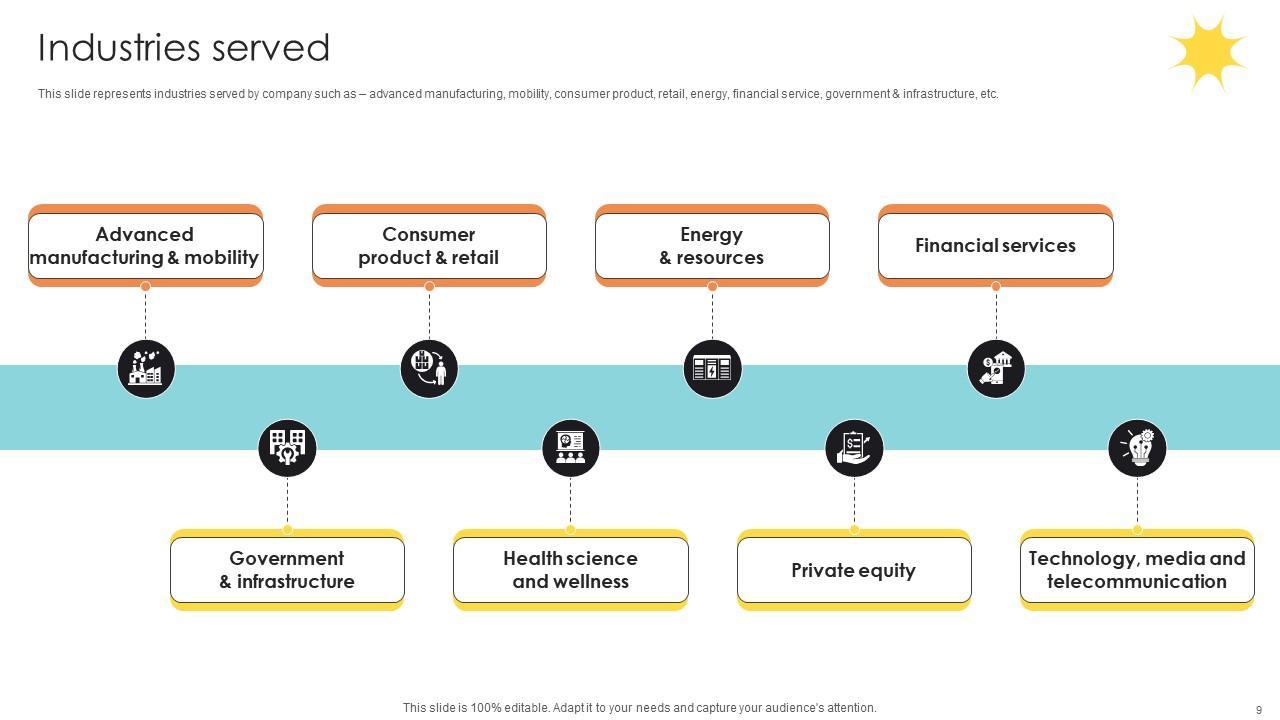 Industries served

This slide represents industries served by company such as – advanced manufacturing, mobility, consumer product, retail, energy, financial service, government & infrastructure, etc.

Advanced manufacturing & mobility

Consumer product & retail

Energy & resources

Financial services

Government & infrastructure

Health science and wellness

Private equity

Technology, media and telecommunication

This slide is 100% editable. Adapt it to your needs and capture your audience's attention.

9